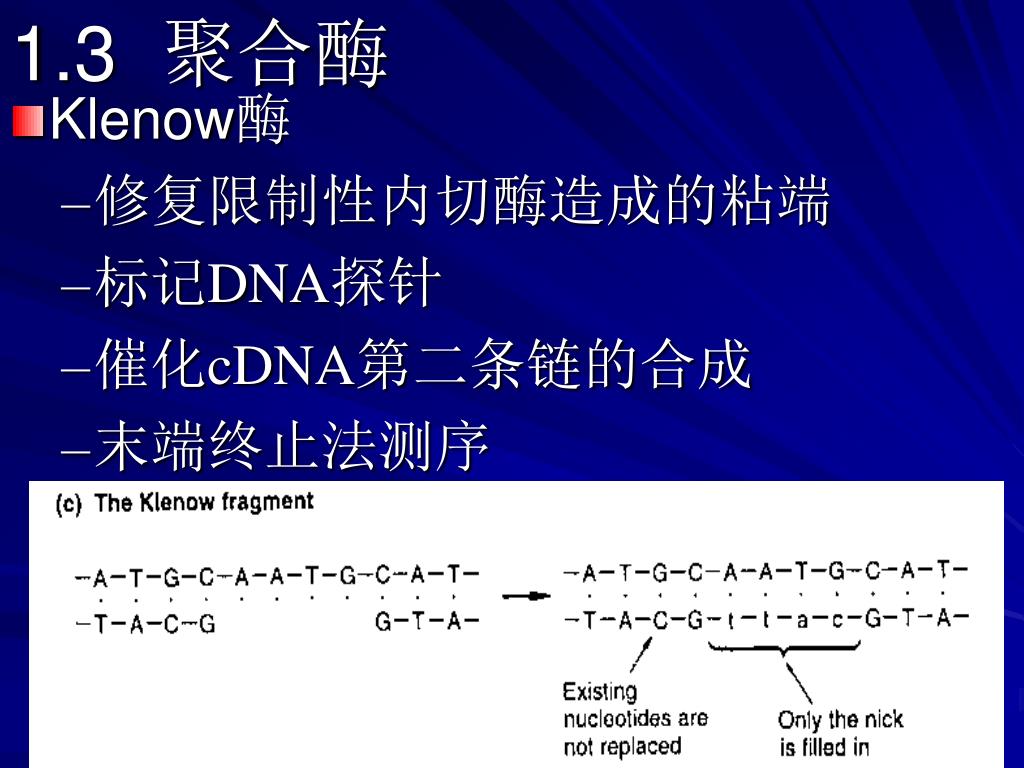 1.3 聚合酶

Klenow酶

–修复限制性内切酶造成的粘端

–标记DNA探针

–催化cDNA第二条链的合成

–末端终止法测序

(c) The Klenow fragment

–A–T–G–C–A–A–T–G–C–A–T–
–T–A–C–G G–T–A–

–A–T–G–C–A–A–T–G–C–A–T–
–T–A–C–G–t–t–a–c–G–T–A–

Existing nucleotides are not replaced

Only the nick is filled in